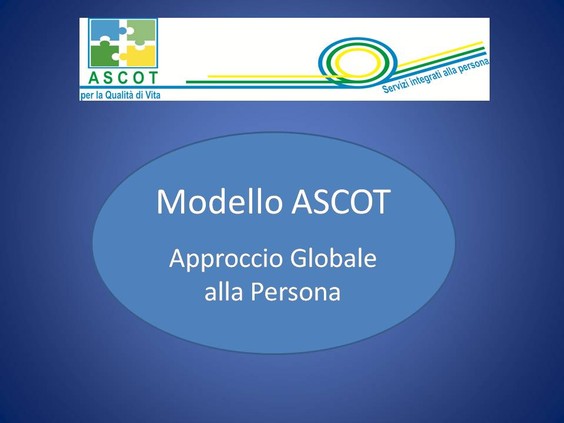 ASCOT
per la Qualità di Vita

Servizi integrati alla persona

Modello ASCOT

Approccio Globale alla Persona